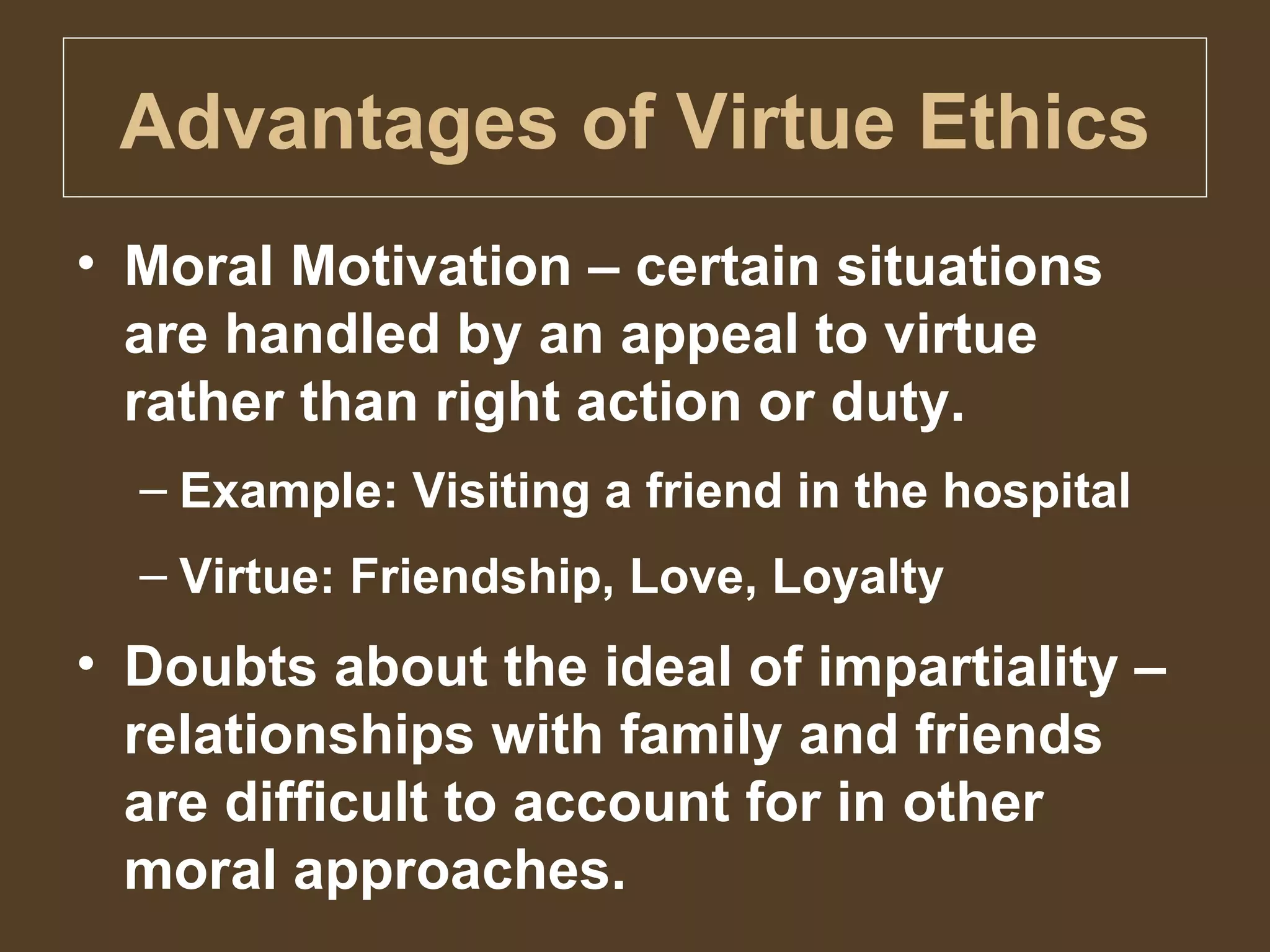 Advantages of Virtue Ethics

• Moral Motivation – certain situations are handled by an appeal to virtue rather than right action or duty.
  – Example: Visiting a friend in the hospital
  – Virtue: Friendship, Love, Loyalty

• Doubts about the ideal of impartiality – relationships with family and friends are difficult to account for in other moral approaches.